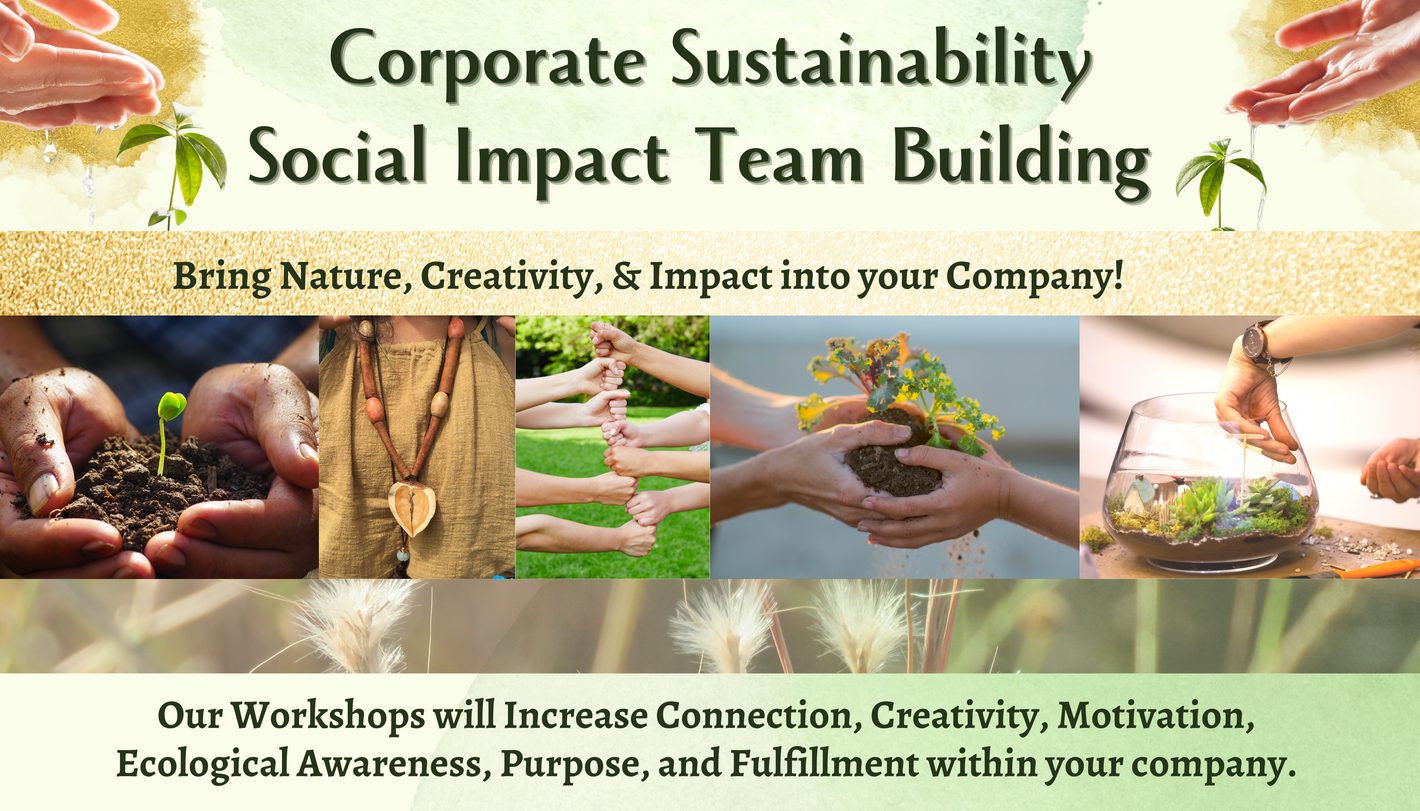 Corporate Sustainability
Social Impact Team Building

Bring Nature, Creativity, & Impact into your Company!

Our Workshops will Increase Connection, Creativity, Motivation, Ecological Awareness, Purpose, and Fulfillment within your company.